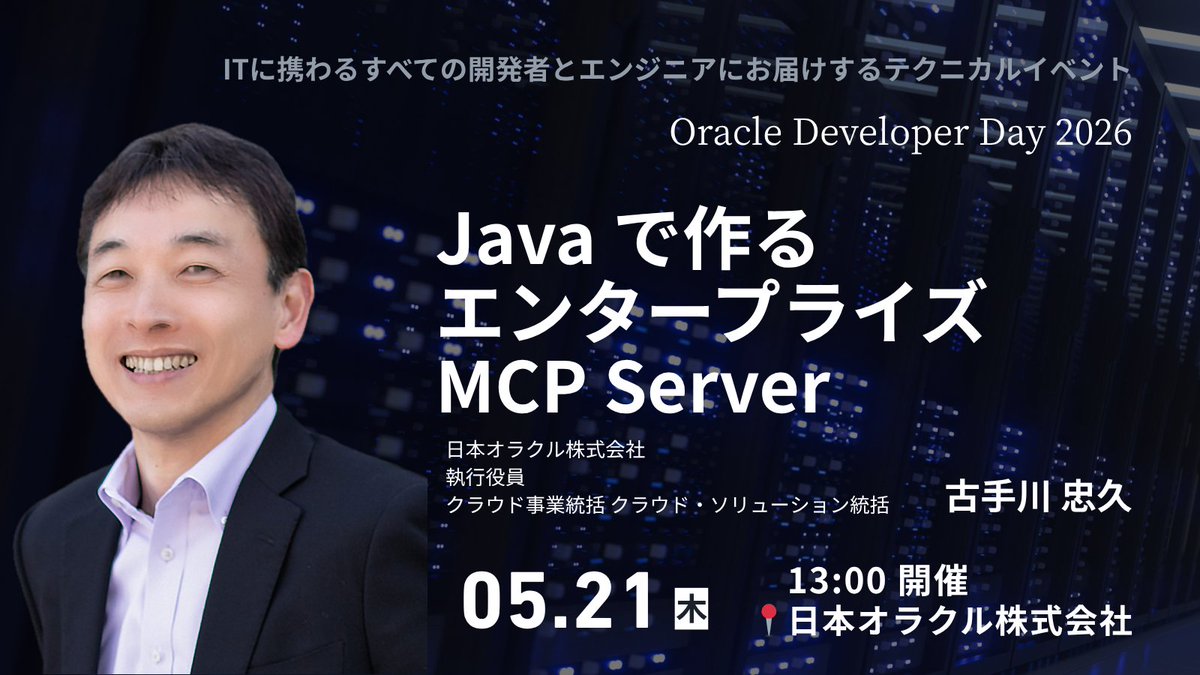 ITに携わるすべての開発者とエンジニアにお届けするテクニカルイベント

Oracle Developer Day 2026

Java で作る
エンタープライズ
MCP Server

日本オラクル株式会社
執行役員
クラウド事業統括 クラウド・ソリューション統括

古手川 忠久

05.21 木

13:00 開催
日本オラクル株式会社